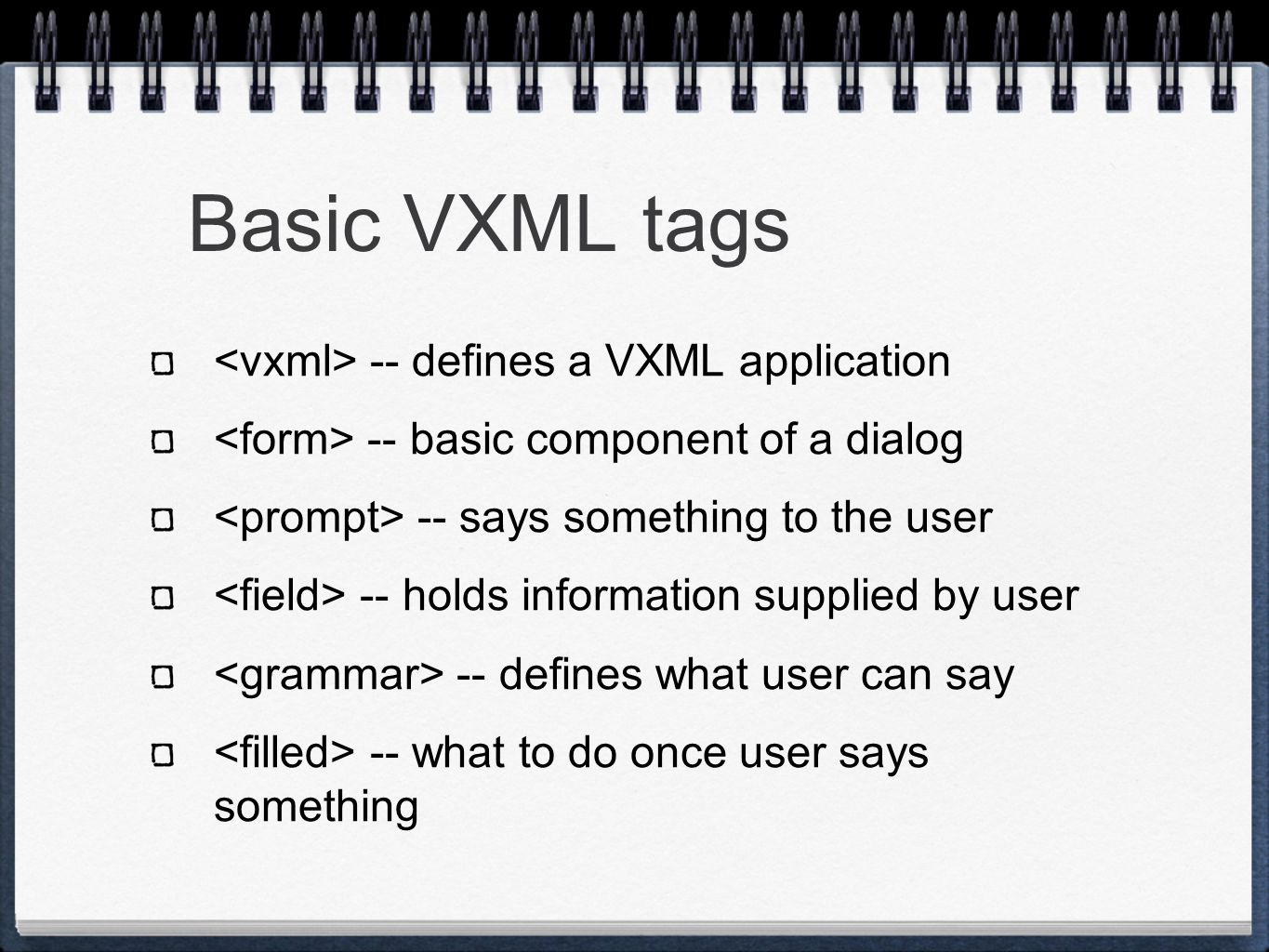 Basic VXML tags

<vxml> -- defines a VXML application

<form> -- basic component of a dialog

<prompt> -- says something to the user

<field> -- holds information supplied by user

<grammar> -- defines what user can say

<filled> -- what to do once user says something